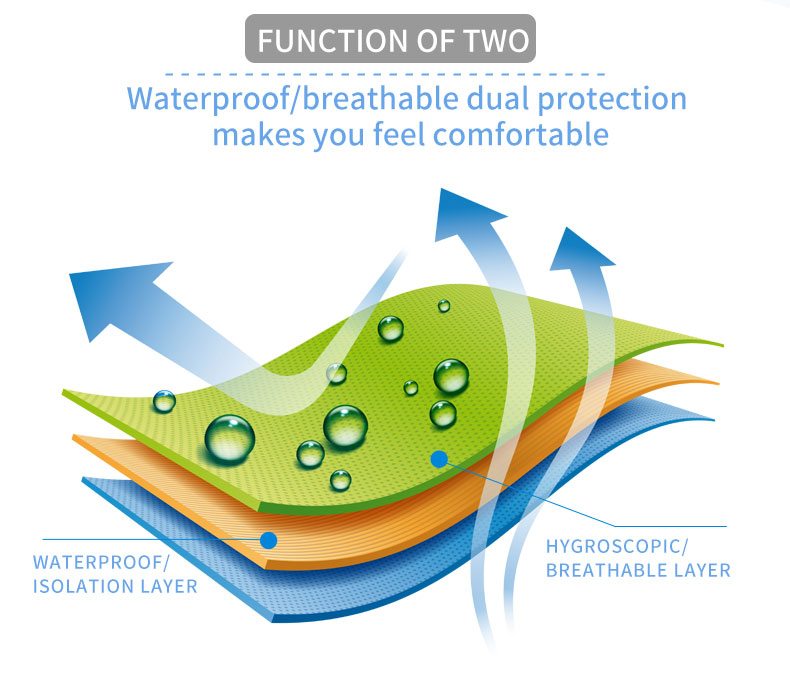 FUNCTION OF TWO

Waterproof/breathable dual protection makes you feel comfortable

WATERPROOF/
ISOLATION LAYER

HYGROSCOPIC/
BREATHABLE LAYER